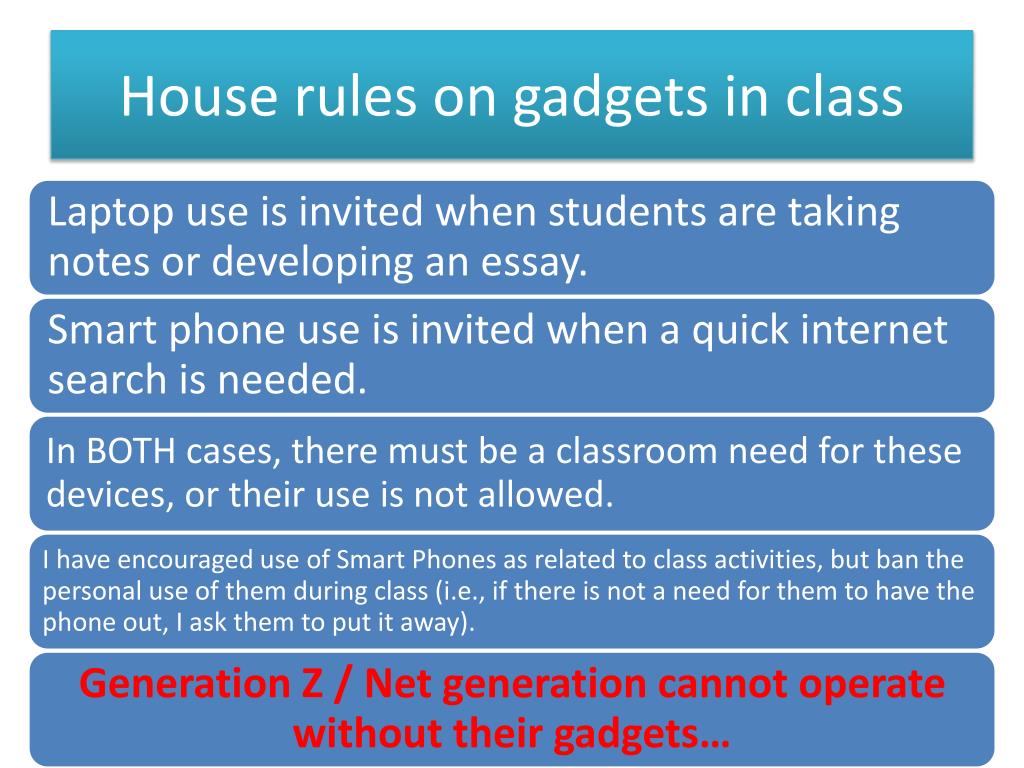 House rules on gadgets in class

Laptop use is invited when students are taking notes or developing an essay.

Smart phone use is invited when a quick internet search is needed.

In BOTH cases, there must be a classroom need for these devices, or their use is not allowed.

I have encouraged use of Smart Phones as related to class activities, but ban the personal use of them during class (i.e., if there is not a need for them to have the phone out, I ask them to put it away).

Generation Z / Net generation cannot operate without their gadgets…